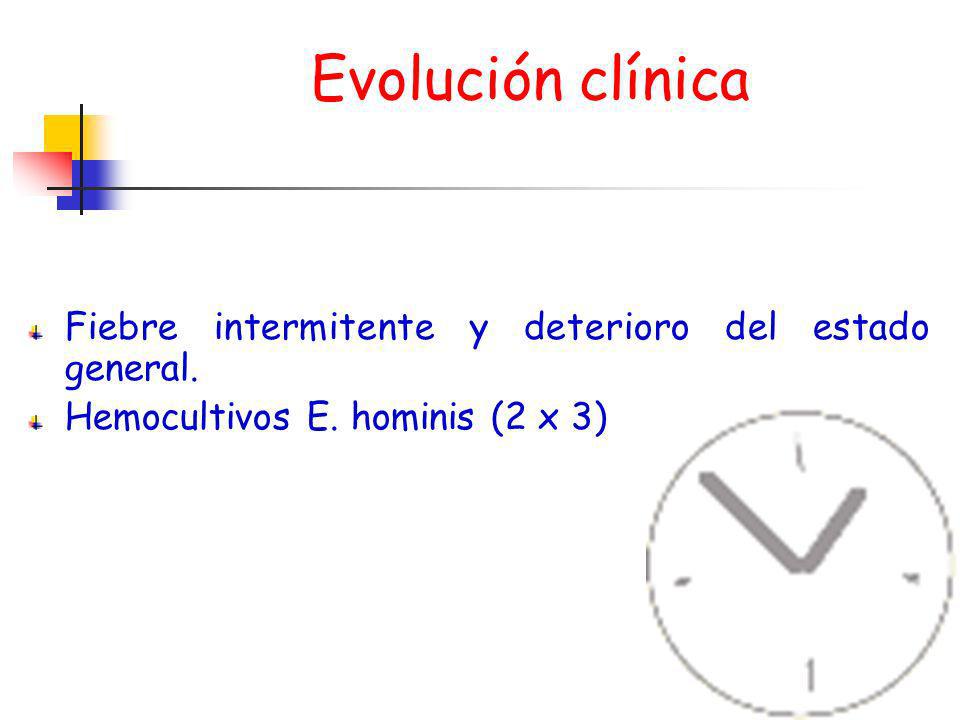 Evolución clínica

Fiebre intermitente y deterioro del estado general.

Hemocultivos E. hominis (2 x 3)